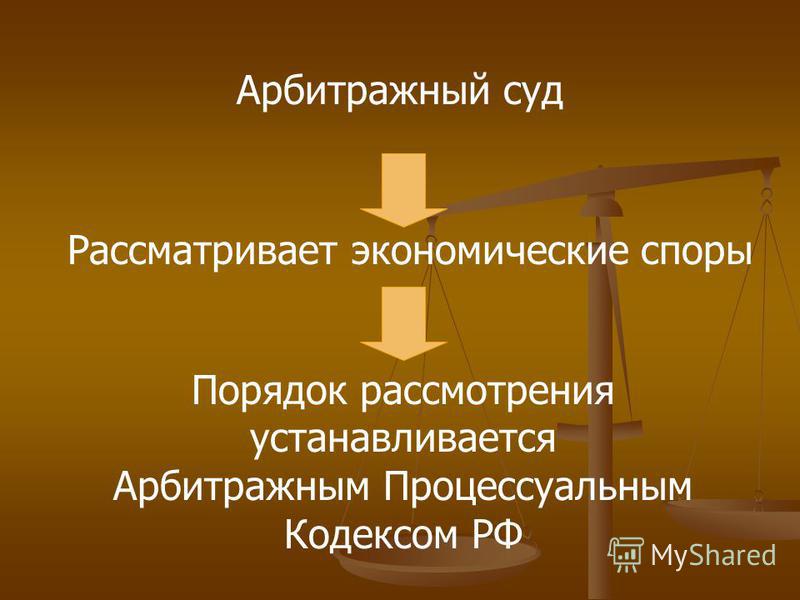 Арбитражный суд

Рассматривает экономические споры

Порядок рассмотрения устанавливается Арбитражным Процессуальным Кодексом РФ

MyShared